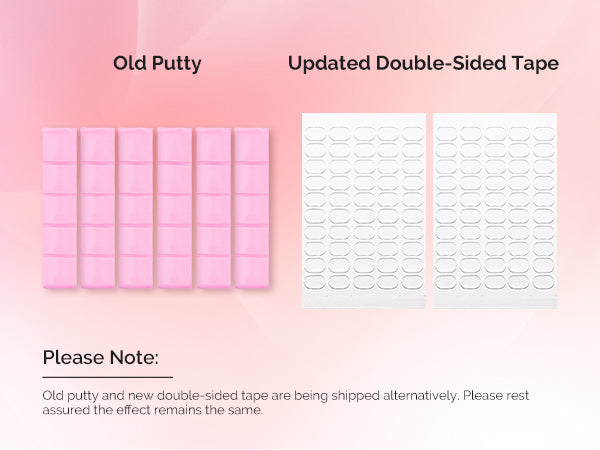 Old Putty

Updated Double-Sided Tape

Please Note:

Old putty and new double-sided tape are being shipped alternatively. Please rest assured the effect remains the same.